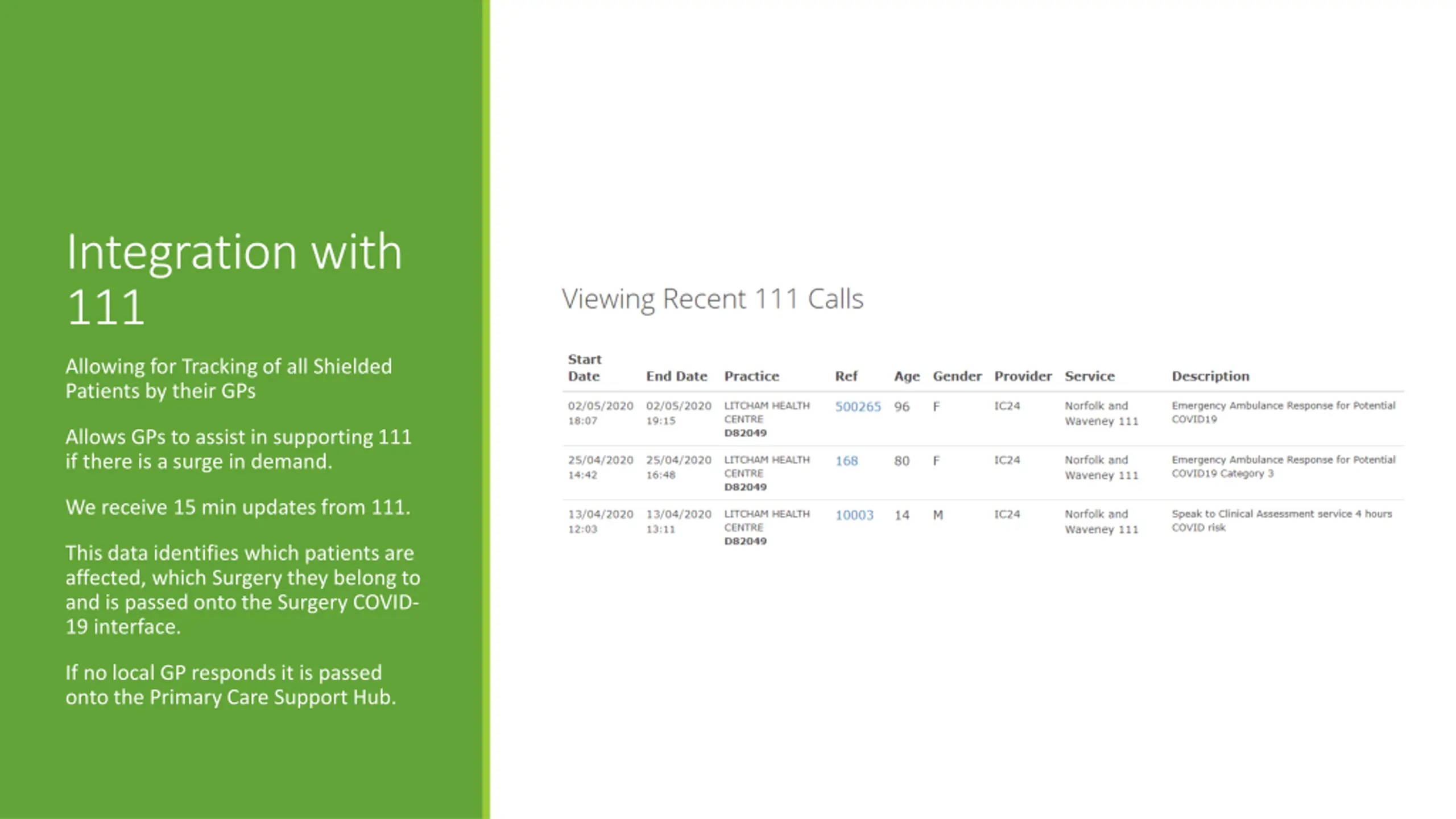 Integration with 111

Allowing for Tracking of all Shielded Patients by their GPs

Allows GPs to assist in supporting 111 if there is a surge in demand.

We receive 15 min updates from 111.

This data identifies which patients are affected, which Surgery they belong to and is passed onto the Surgery COVID-19 interface.

If no local GP responds it is passed onto the Primary Care Support Hub.

Viewing Recent 111 Calls

| Start Date | End Date | Practice | Ref | Age | Gender | Provider | Service | Description |
|---|---|---|---|---|---|---|---|---|
| 02/05/2020 18:07 | 02/05/2020 19:15 | LITCHAM HEALTH CENTRE D82049 | 500265 | 96 | F | IC24 | Norfolk and Waveney 111 | Emergency Ambulance Response for Potential COVID19 |
| 25/04/2020 14:42 | 25/04/2020 16:48 | LITCHAM HEALTH CENTRE D82049 | 168 | 80 | F | IC24 | Norfolk and Waveney 111 | Emergency Ambulance Response for Potential COVID19 Category 3 |
| 13/04/2020 12:03 | 13/04/2020 13:11 | LITCHAM HEALTH CENTRE D82049 | 10003 | 14 | M | IC24 | Norfolk and Waveney 111 | Speak to Clinical Assessment service 4 hours COVID risk |